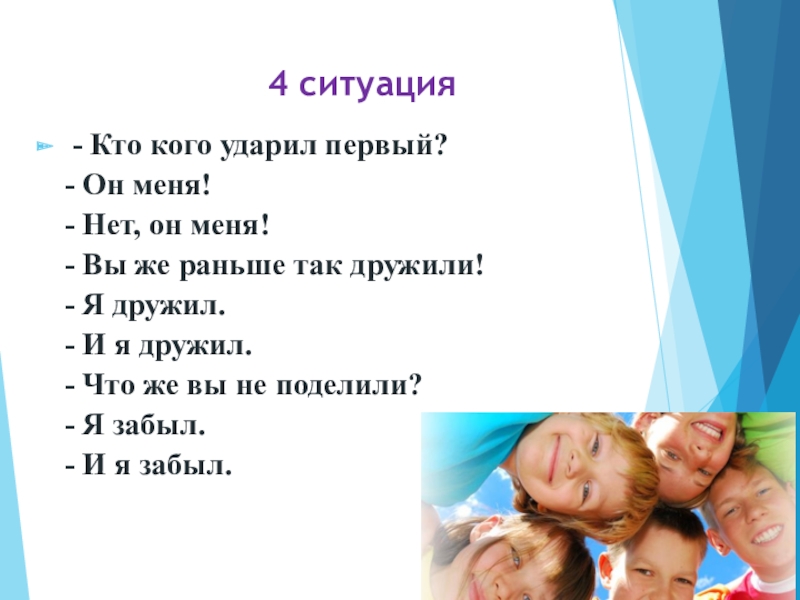 4 ситуация

- Кто кого ударил первый?
- Он меня!
- Нет, он меня!
- Вы же раньше так дружили!
- Я дружил.
- И я дружил.
- Что же вы не поделили?
- Я забыл.
- И я забыл.